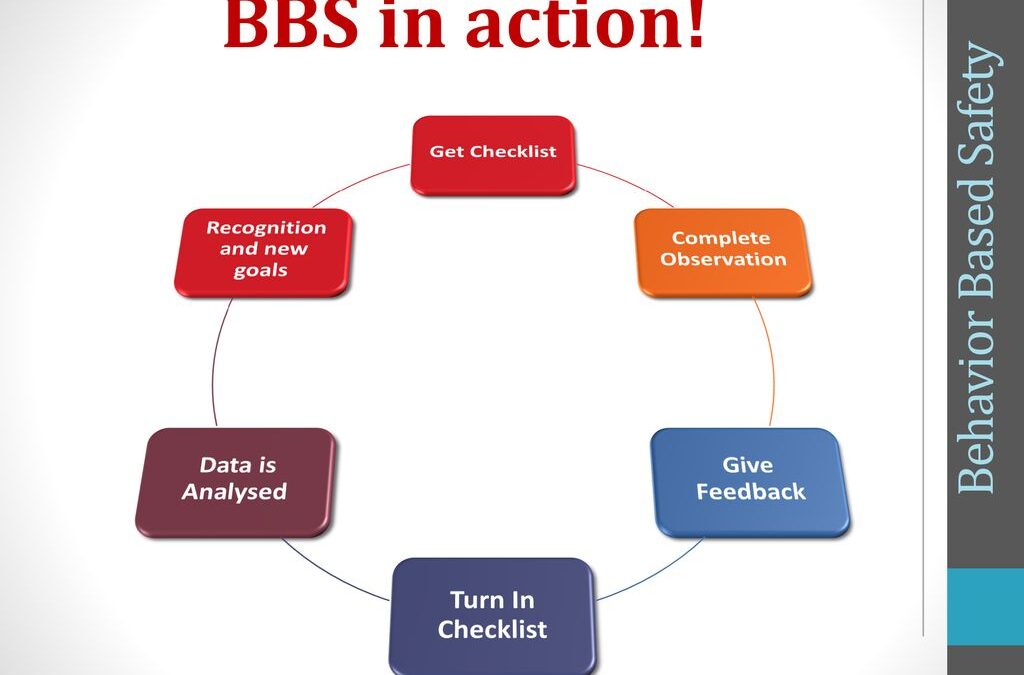 BBS in action!

Get Checklist

Complete Observation

Give Feedback

Turn In Checklist

Data is Analysed

Recognition and new goals

Behavior Based Safety